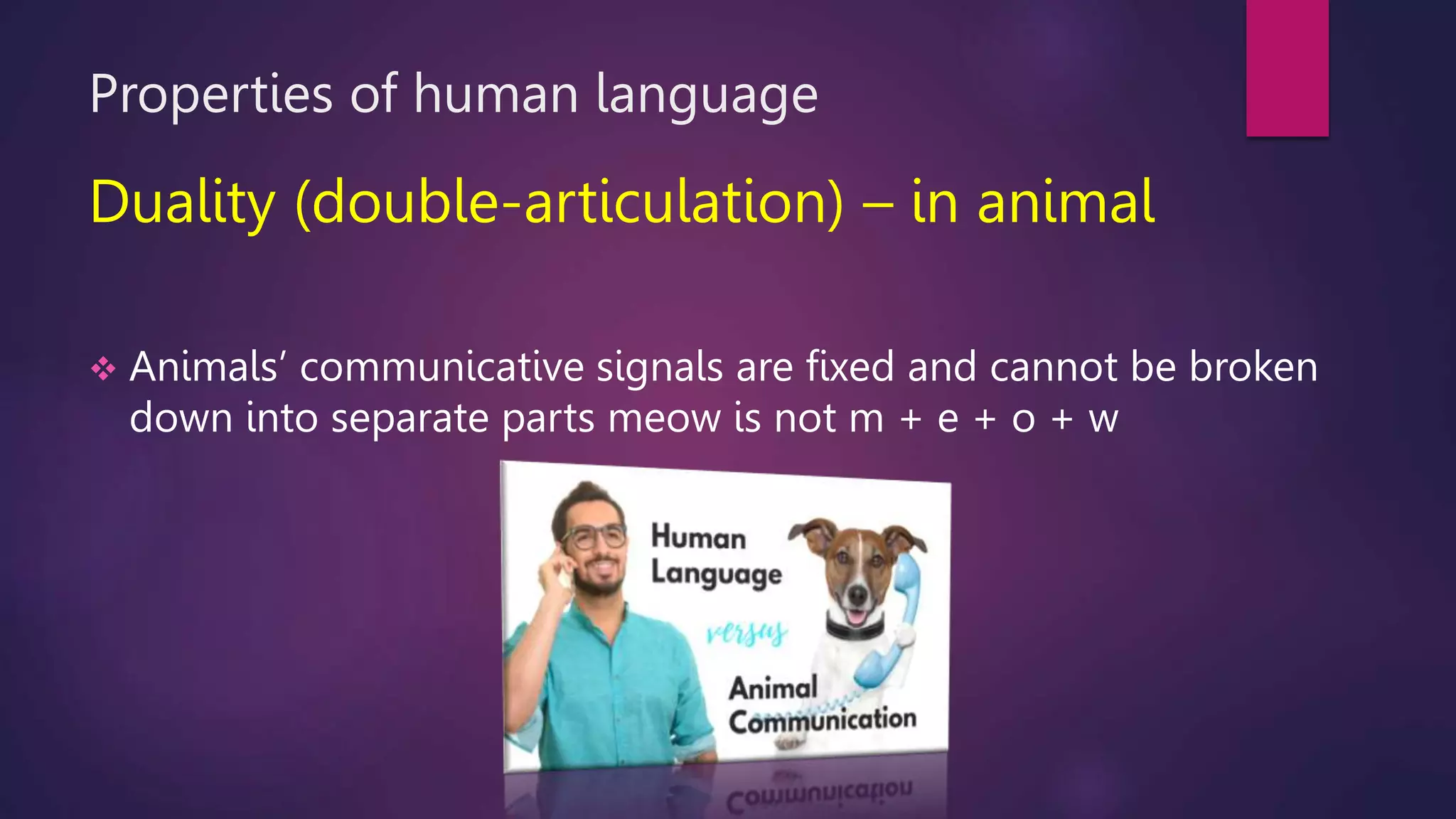 Properties of human language

Duality (double-articulation) – in animal

❖ Animals' communicative signals are fixed and cannot be broken down into separate parts meow is not m + e + o + w

Human Language

versus

Animal Communication